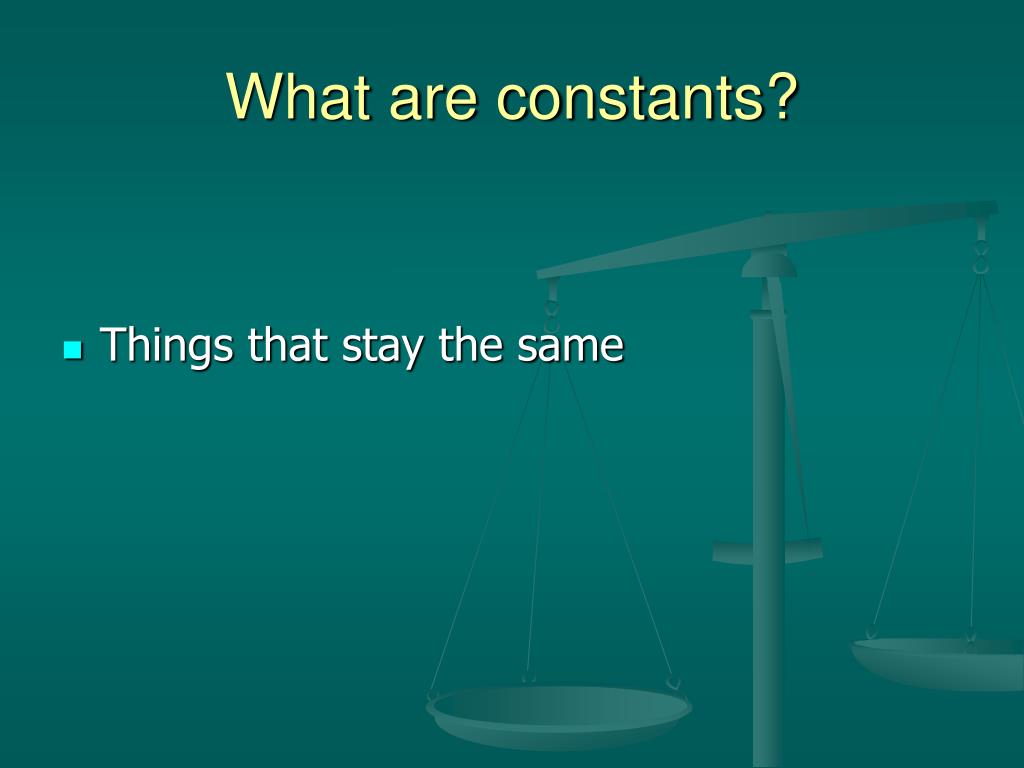 What are constants?

- Things that stay the same